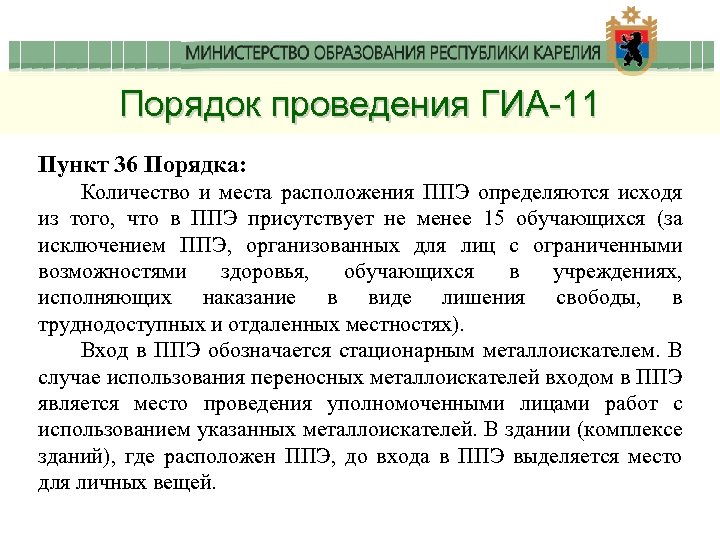 МИНИСТЕРСТВО ОБРАЗОВАНИЯ РЕСПУБЛИКИ КАРЕЛИЯ

Порядок проведения ГИА-11

Пункт 36 Порядка:

Количество и места расположения ППЭ определяются исходя из того, что в ППЭ присутствует не менее 15 обучающихся (за исключением ППЭ, организованных для лиц с ограниченными возможностями здоровья, обучающихся в учреждениях, исполняющих наказание в виде лишения свободы, в труднодоступных и отдаленных местностях).

Вход в ППЭ обозначается стационарным металлоискателем. В случае использования переносных металлоискателей входом в ППЭ является место проведения уполномоченными лицами работ с использованием указанных металлоискателей. В здании (комплексе зданий), где расположен ППЭ, до входа в ППЭ выделяется место для личных вещей.